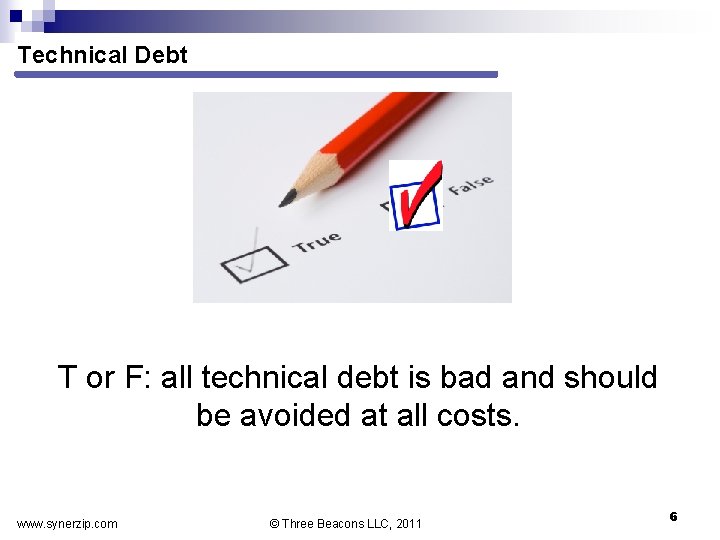 Technical Debt

True

False

T or F: all technical debt is bad and should be avoided at all costs.

www.synerzip.com

© Three Beacons LLC, 2011

6